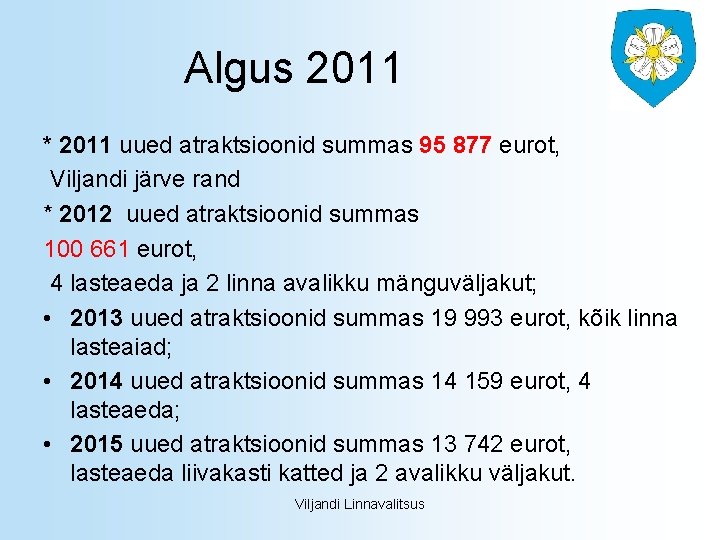 Algus 2011

* 2011 uued atraktsioonid summas 95 877 eurot, Viljandi järve rand

* 2012 uued atraktsioonid summas 100 661 eurot, 4 lasteaeda ja 2 linna avalikku mänguväljakut;

• 2013 uued atraktsioonid summas 19 993 eurot, kõik linna lasteaiad;

• 2014 uued atraktsioonid summas 14 159 eurot, 4 lasteaeda;

• 2015 uued atraktsioonid summas 13 742 eurot, lasteaeda liivakasti katted ja 2 avalikku väljakut.

Viljandi Linnavalitsus